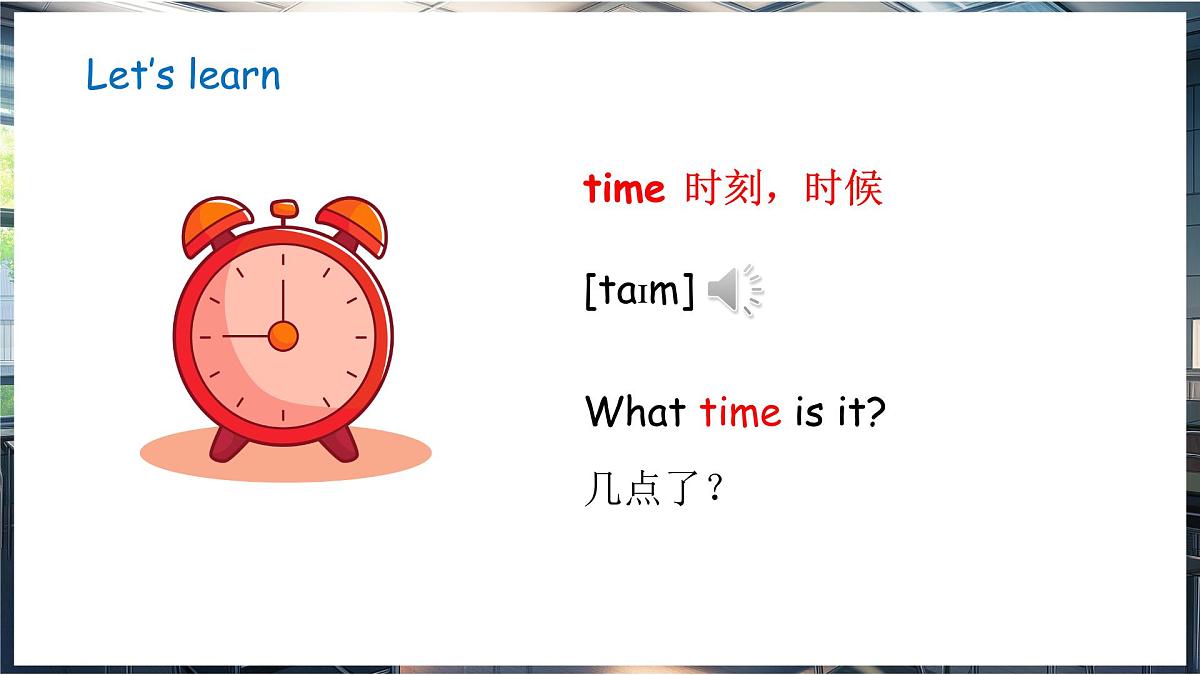 Let's learn

time 时刻，时候

[taɪm]

What time is it?

几点了？